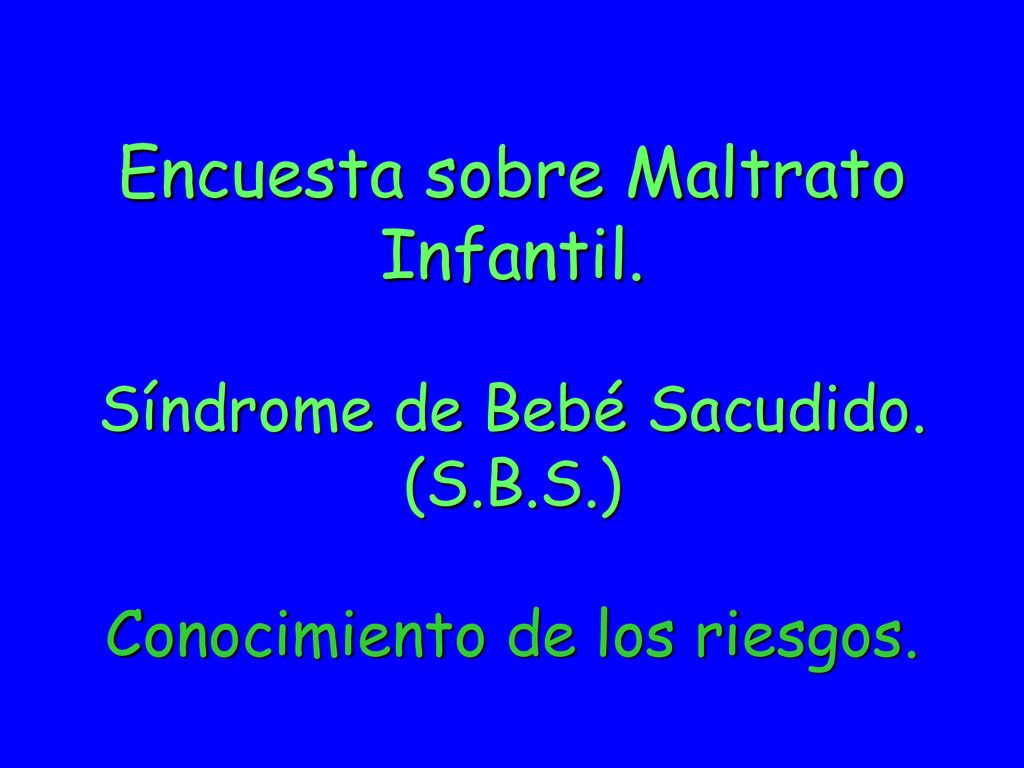 Encuesta sobre Maltrato Infantil.

Síndrome de Bebé Sacudido. (S.B.S.)

Conocimiento de los riesgos.